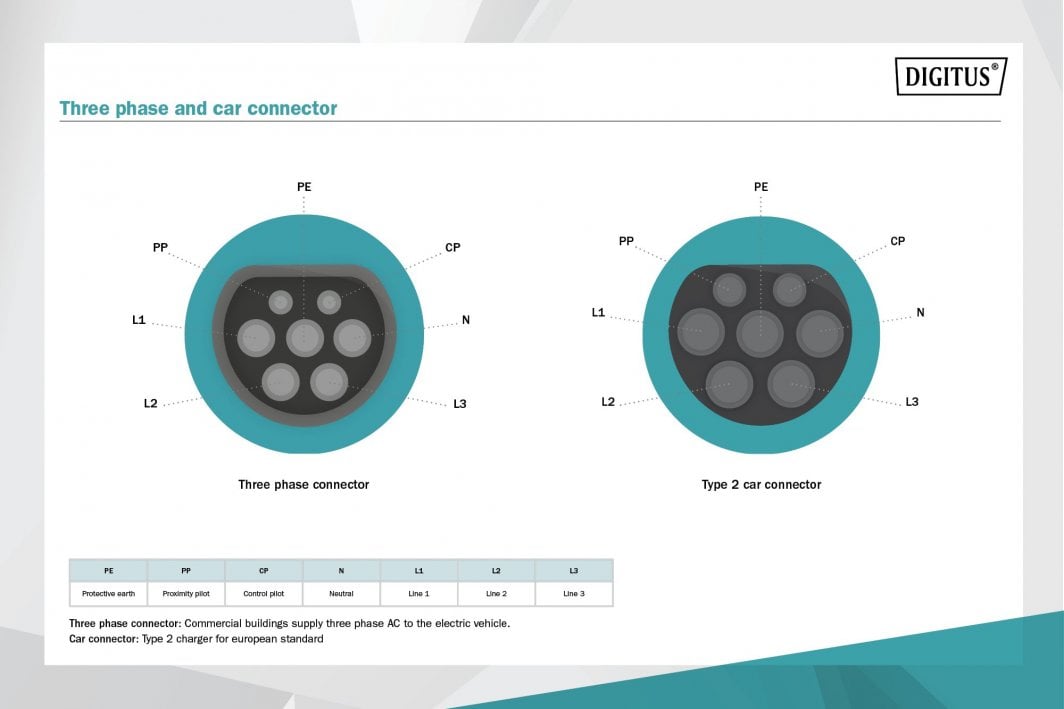 DIGITUS®

Three phase and car connector

PE
PP
CP
L1
N
L2
L3

Three phase connector

PE
PP
CP
L1
N
L2
L3

Type 2 car connector

| PE | PP | CP | N | L1 | L2 | L3 |
|---|---|---|---|---|---|---|
| Protective earth | Proximity pilot | Control pilot | Neutral | Line 1 | Line 2 | Line 3 |

Three phase connector: Commercial buildings supply three phase AC to the electric vehicle.
Car connector: Type 2 charger for european standard